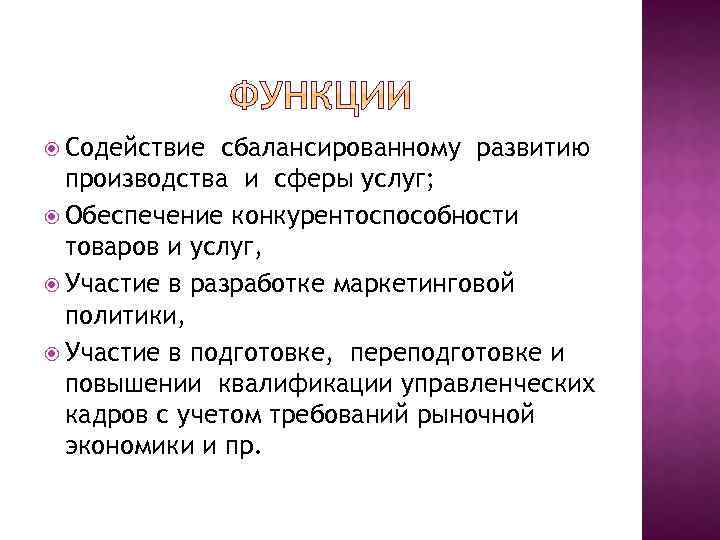 ФУНКЦИИ

Содействие сбалансированному развитию производства и сферы услуг;

Обеспечение конкурентоспособности товаров и услуг,

Участие в разработке маркетинговой политики,

Участие в подготовке, переподготовке и повышении квалификации управленческих кадров с учетом требований рыночной экономики и пр.